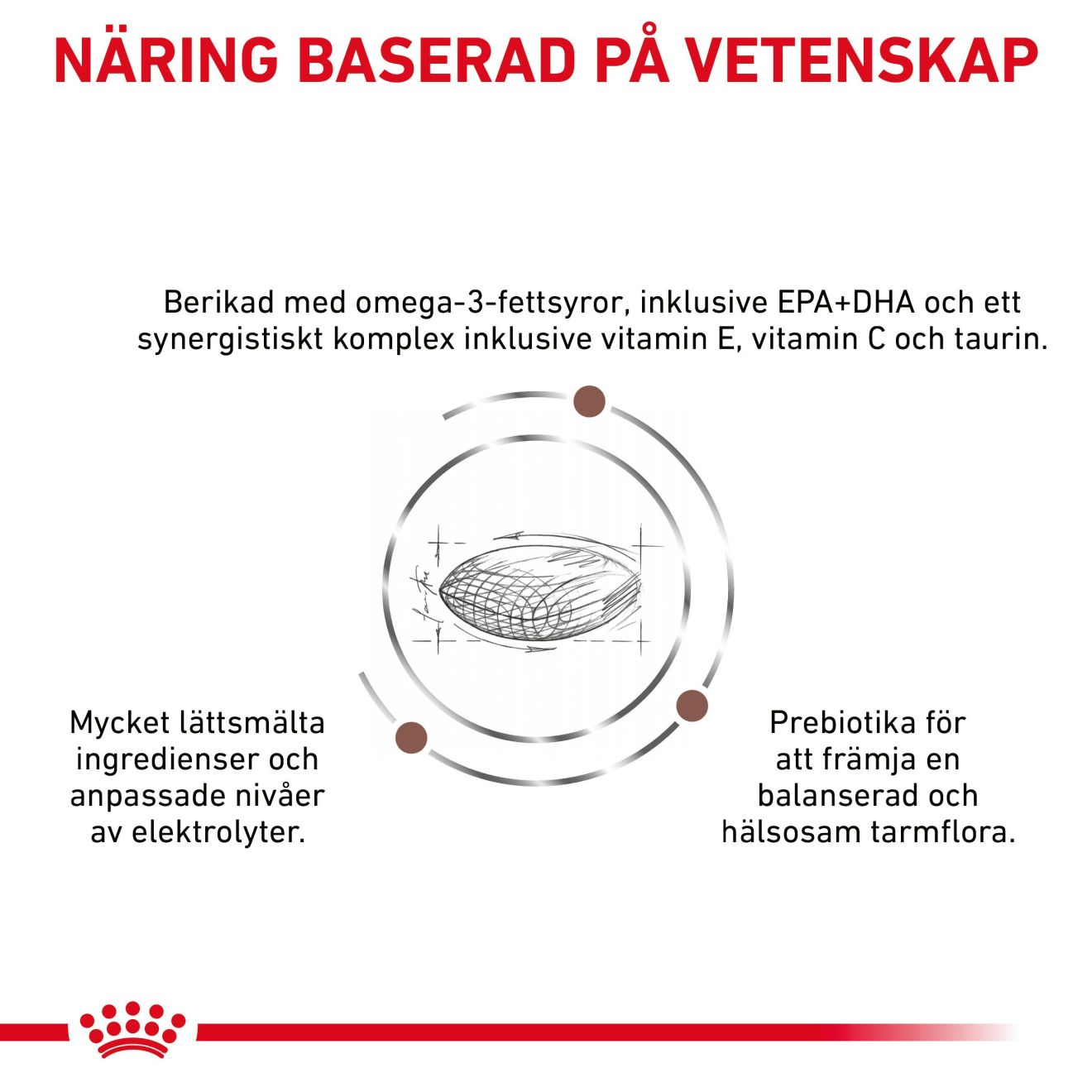 NÄRING BASERAD PÅ VETENSKAP

Berikad med omega-3-fettsyror, inklusive EPA+DHA och ett synergistiskt komplex inklusive vitamin E, vitamin C och taurin.

Mycket lättsmälta ingredienser och anpassade nivåer av elektrolyter.

Prebiotika för att främja en balanserad och hälsosam tarmflora.